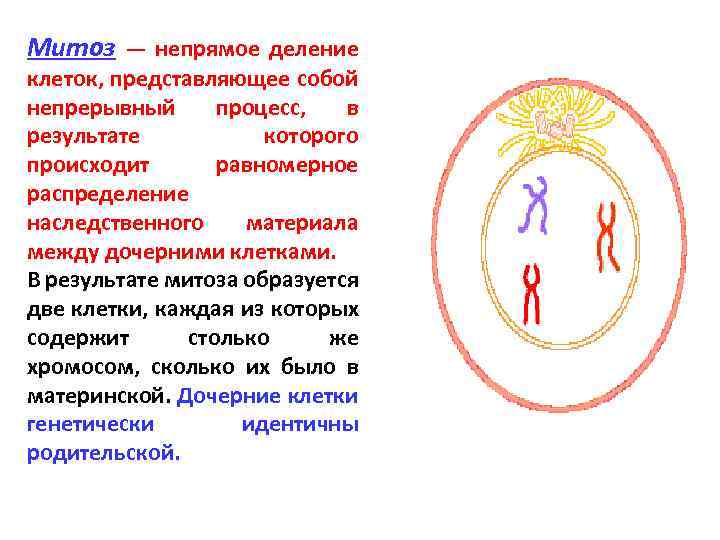 Митоз — непрямое деление клеток, представляющее собой непрерывный процесс, в результате которого происходит равномерное распределение наследственного материала между дочерними клетками.

В результате митоза образуется две клетки, каждая из которых содержит столько же хромосом, сколько их было в материнской. Дочерние клетки генетически идентичны родительской.